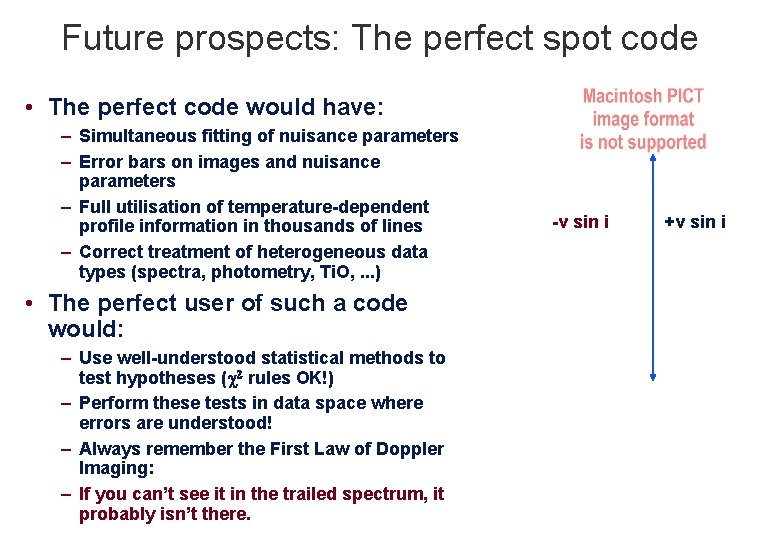 Future prospects: The perfect spot code

• The perfect code would have:

- Simultaneous fitting of nuisance parameters
- Error bars on images and nuisance parameters
- Full utilisation of temperature-dependent profile information in thousands of lines
- Correct treatment of heterogeneous data types (spectra, photometry, TiO, ...)

• The perfect user of such a code would:

- Use well-understood statistical methods to test hypotheses ($\chi^2$ rules OK!)
- Perform these tests in data space where errors are understood!
- Always remember the First Law of Doppler Imaging:
- If you can't see it in the trailed spectrum, it probably isn't there.

Macintosh PICT
image format
is not supported

-v sin i

+v sin i